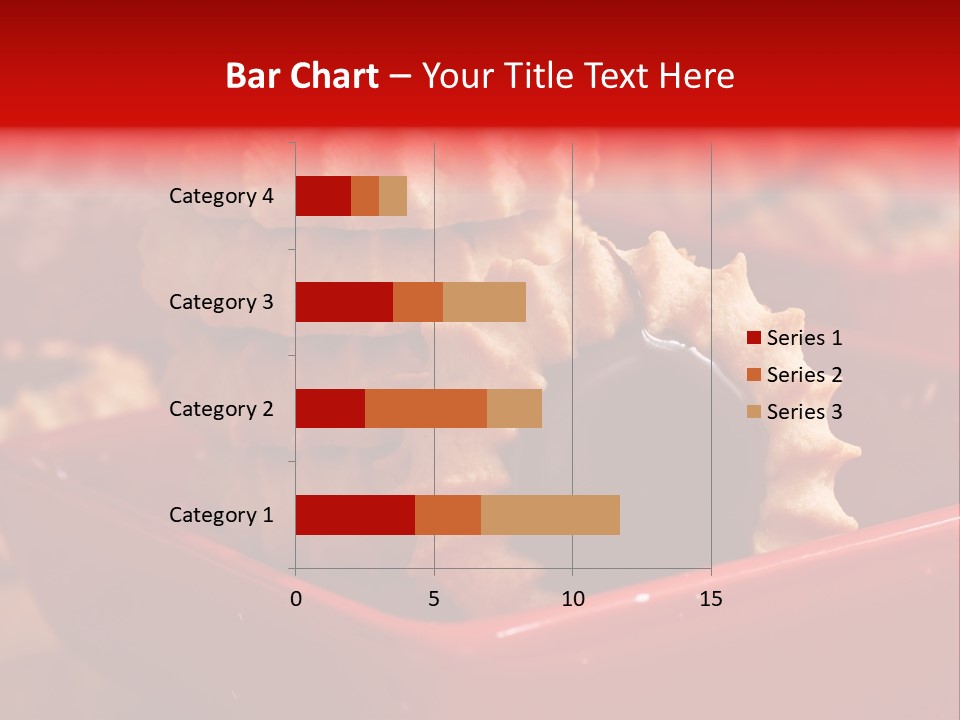 Bar Chart – Your Title Text Here

Category 4
Category 3
Category 2
Category 1

0
5
10
15

Series 1
Series 2
Series 3